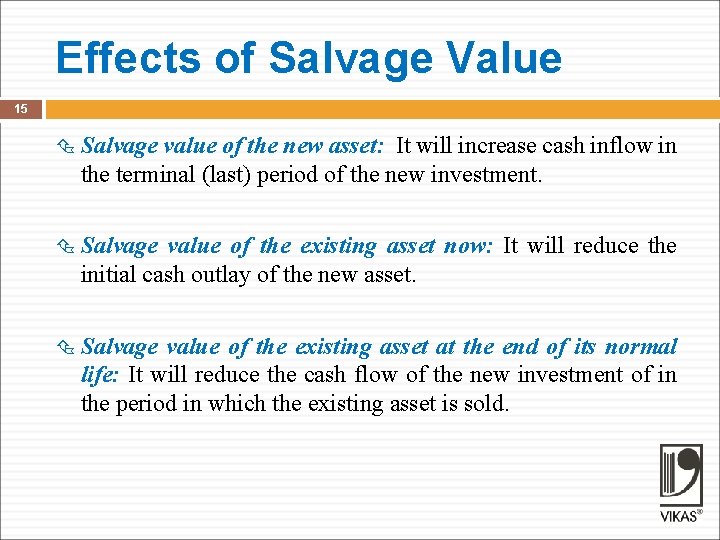 Effects of Salvage Value

15

Salvage value of the new asset: It will increase cash inflow in the terminal (last) period of the new investment.

Salvage value of the existing asset now: It will reduce the initial cash outlay of the new asset.

Salvage value of the existing asset at the end of its normal life: It will reduce the cash flow of the new investment of in the period in which the existing asset is sold.

VIKAS®